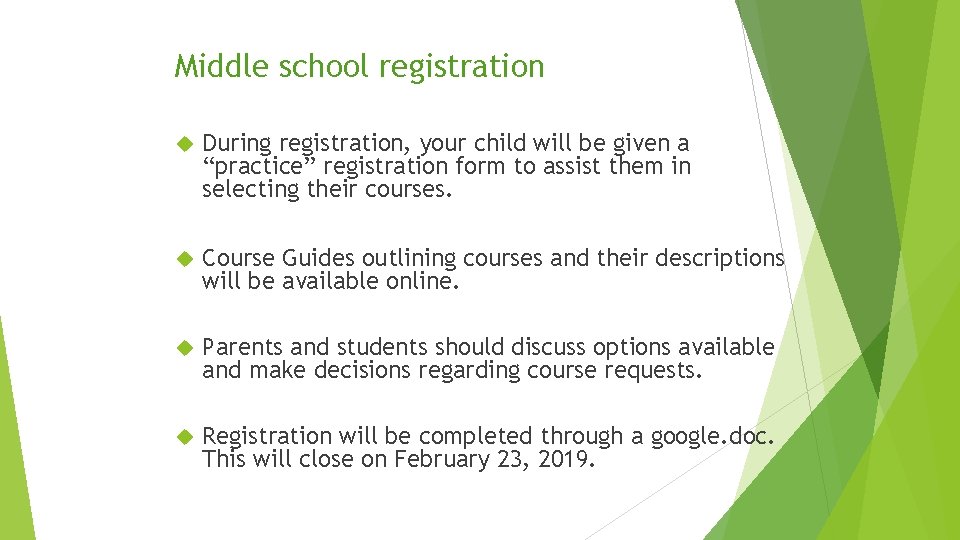 Middle school registration

During registration, your child will be given a “practice” registration form to assist them in selecting their courses.

Course Guides outlining courses and their descriptions will be available online.

Parents and students should discuss options available and make decisions regarding course requests.

Registration will be completed through a google.doc. This will close on February 23, 2019.